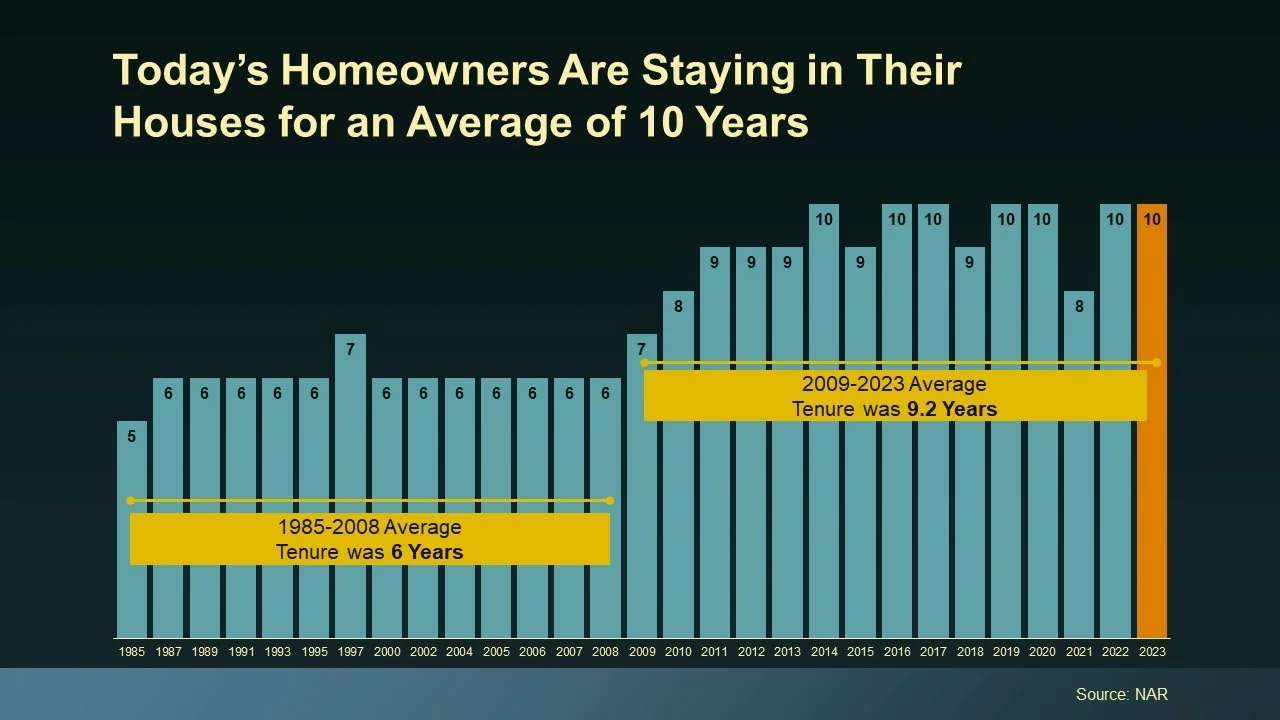 Today's Homeowners Are Staying in Their Houses for an Average of 10 Years

5 6 6 6 6 6 7 6 6 6 6 6 6 6 7 8 9 9 9 10 9 10 10 9 10 10 8 10 10

2009-2023 Average
Tenure was 9.2 Years

1985-2008 Average
Tenure was 6 Years

1985 1987 1989 1991 1993 1995 1997 2000 2002 2004 2005 2006 2007 2008 2009 2010 2011 2012 2013 2014 2015 2016 2017 2018 2019 2020 2021 2022 2023

Source: NAR